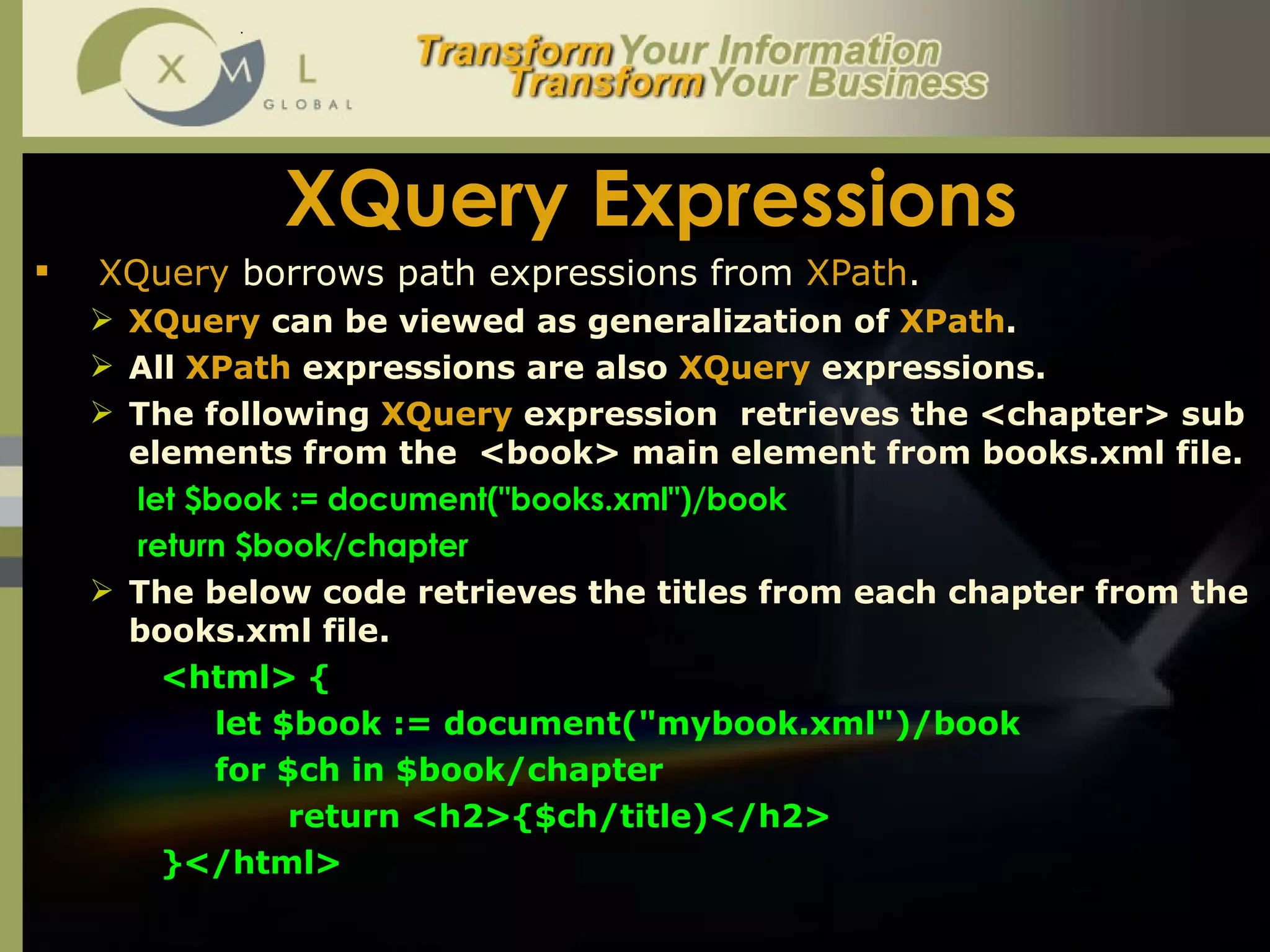 X M L
GLOBAL

Transform Your Information
Transform Your Business

XQuery Expressions

▪ XQuery borrows path expressions from XPath.

➢ XQuery can be viewed as generalization of XPath.

➢ All XPath expressions are also XQuery expressions.

➢ The following XQuery expression retrieves the <chapter> sub elements from the <book> main element from books.xml file.

let $book := document("books.xml")/book

return $book/chapter

➢ The below code retrieves the titles from each chapter from the books.xml file.

<html> {
let $book := document("mybook.xml")/book
for $ch in $book/chapter
return <h2>{$ch/title)</h2>
}</html>